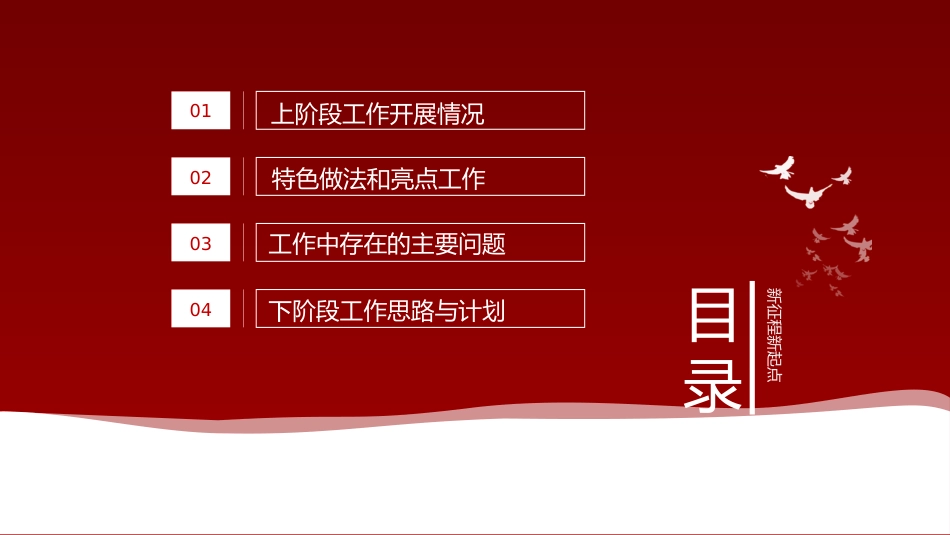 01 上阶段工作开展情况

02 特色做法和亮点工作

03 工作中存在的主要问题

04 下阶段工作思路与计划

目录

新征程新起点